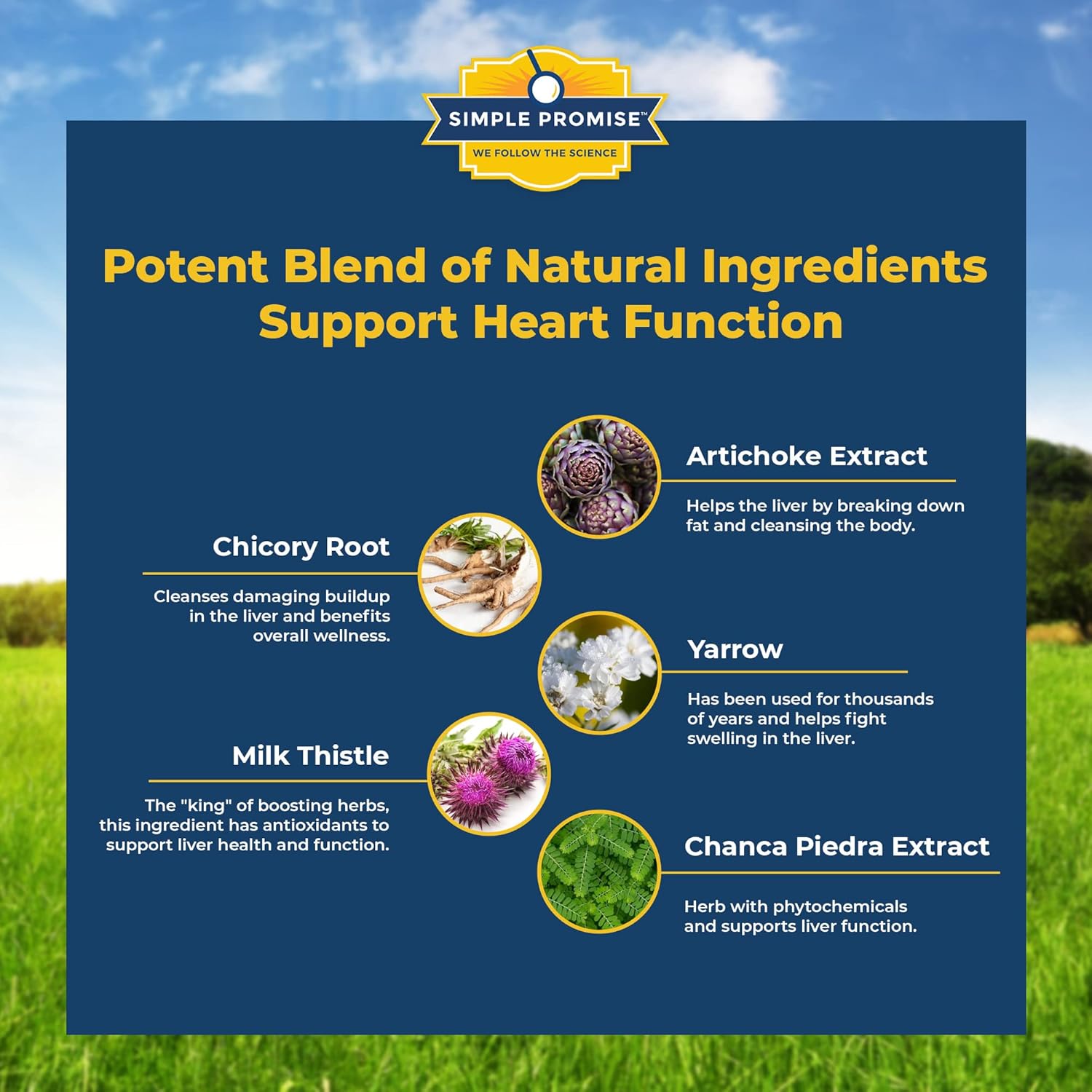 SIMPLE PROMISE™
WE FOLLOW THE SCIENCE

Potent Blend of Natural Ingredients Support Heart Function

Artichoke Extract

Helps the liver by breaking down fat and cleansing the body.

Chicory Root

Cleanses damaging buildup in the liver and benefits overall wellness.

Yarrow

Has been used for thousands of years and helps fight swelling in the liver.

Milk Thistle

The "king" of boosting herbs, this ingredient has antioxidants to support liver health and function.

Chanca Piedra Extract

Herb with phytochemicals and supports liver function.